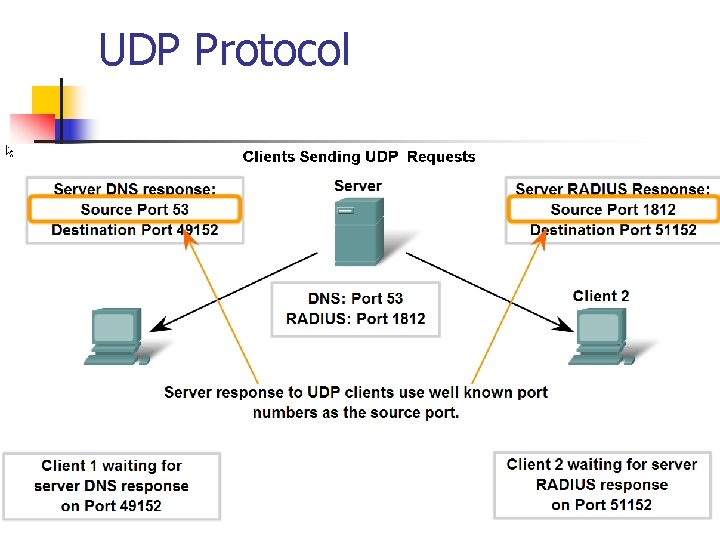 UDP Protocol

Clients Sending UDP Requests

Server DNS response:
Source Port 53
Destination Port 49152

Server

Server RADIUS Response:
Source Port 1812
Destination Port 51152

DNS: Port 53
RADIUS: Port 1812

Client 2

Server response to UDP clients use well known port numbers as the source port.

Client 1 waiting for server DNS response on Port 49152

Client 2 waiting for server RADIUS response on Port 51152